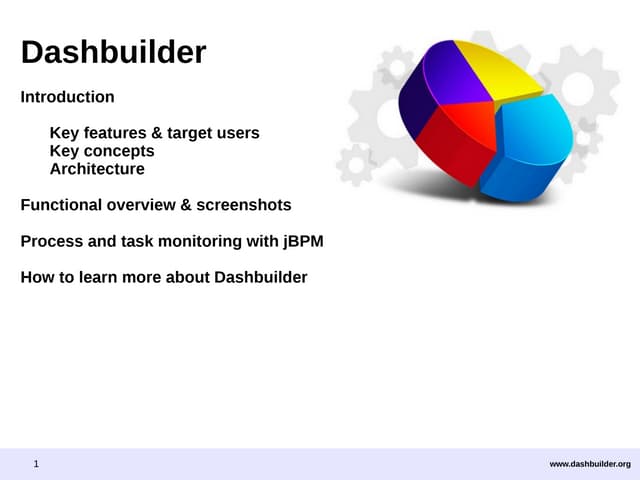 Dashbuilder

Introduction

Key features & target users
Key concepts
Architecture

Functional overview & screenshots

Process and task monitoring with jBPM

How to learn more about Dashbuilder

1

www.dashbuilder.org